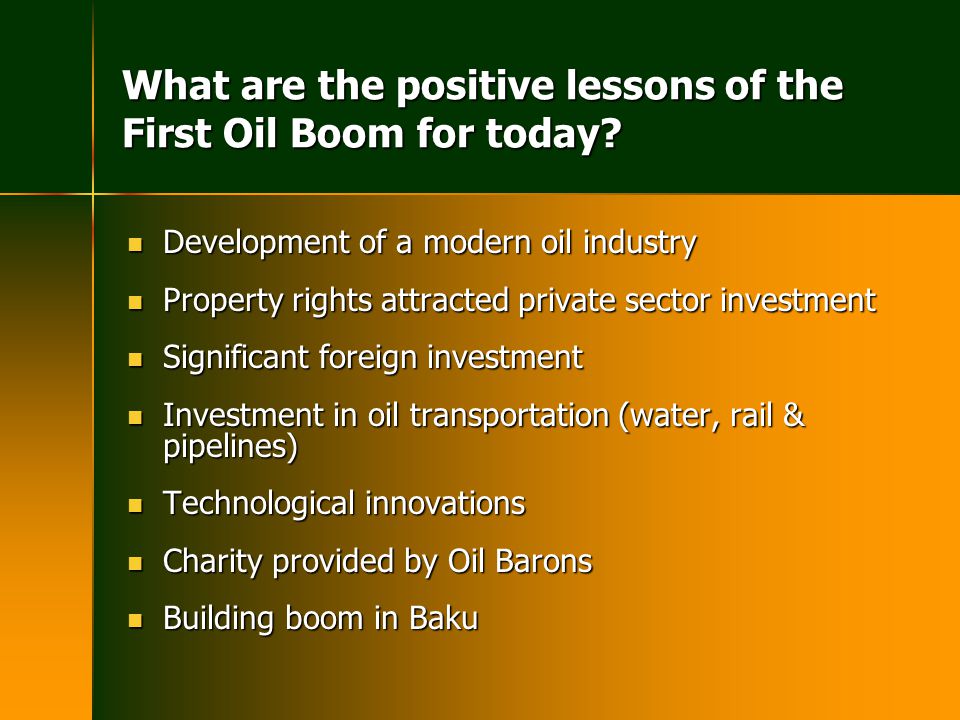 What are the positive lessons of the First Oil Boom for today?

- Development of a modern oil industry
- Property rights attracted private sector investment
- Significant foreign investment
- Investment in oil transportation (water, rail & pipelines)
- Technological innovations
- Charity provided by Oil Barons
- Building boom in Baku